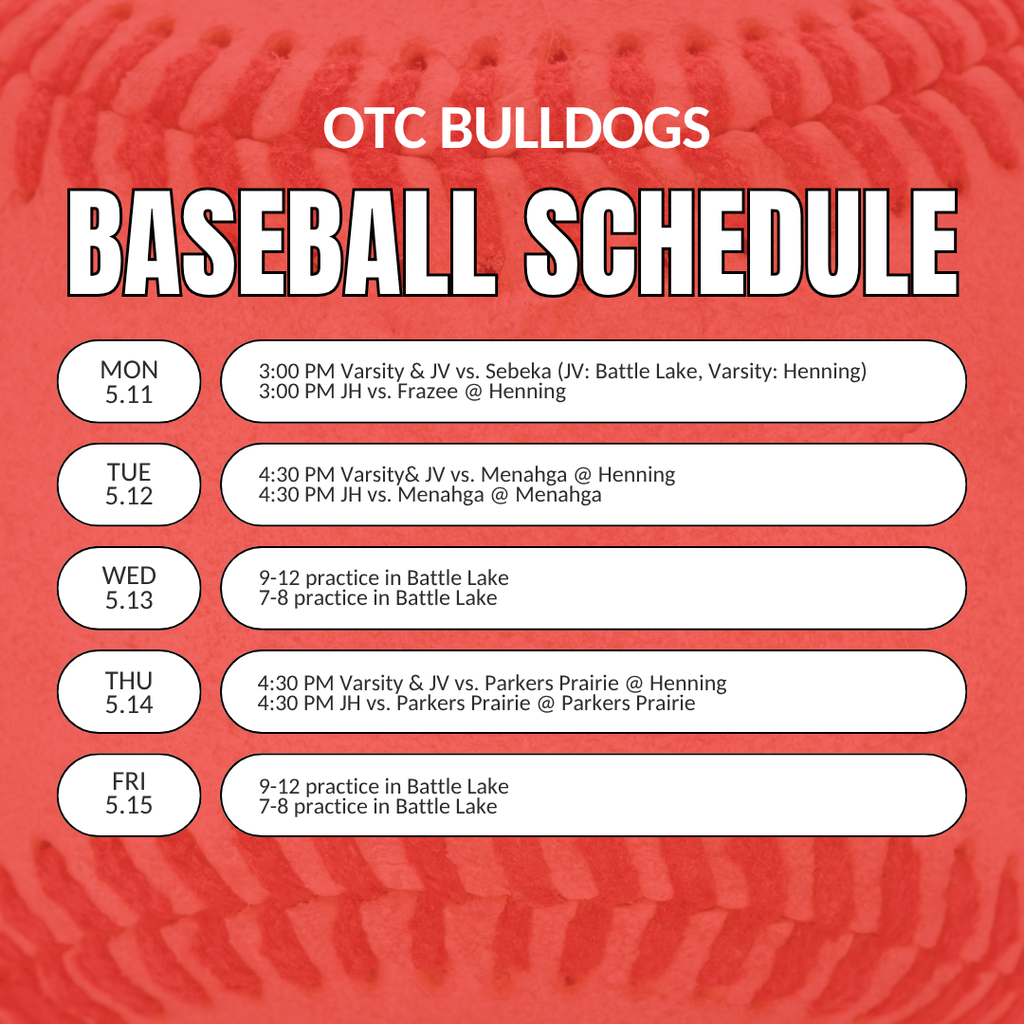 OTC BULLDOGS

BASEBALL SCHEDULE

MON
5.11

3:00 PM Varsity & JV vs. Sebeka (JV: Battle Lake, Varsity: Henning)
3:00 PM JH vs. Frazee @ Henning

TUE
5.12

4:30 PM Varsity& JV vs. Menahga @ Henning
4:30 PM JH vs. Menahga @ Menahga

WED
5.13

9-12 practice in Battle Lake
7-8 practice in Battle Lake

THU
5.14

4:30 PM Varsity & JV vs. Parkers Prairie @ Henning
4:30 PM JH vs. Parkers Prairie @ Parkers Prairie

FRI
5.15

9-12 practice in Battle Lake
7-8 practice in Battle Lake